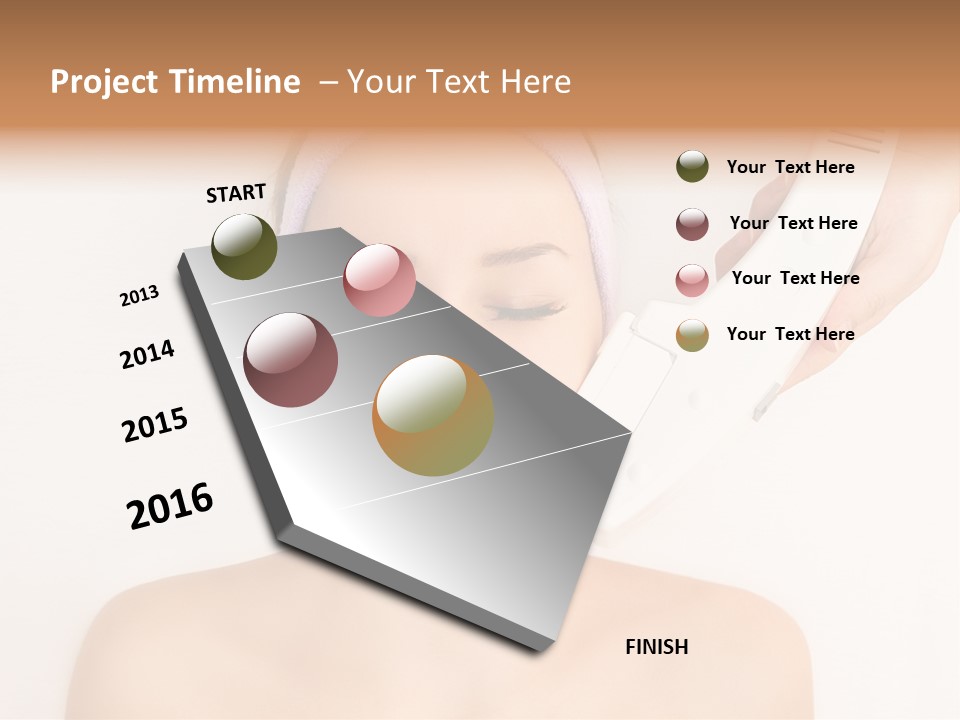 Project Timeline – Your Text Here

START

2013

2014

2015

2016

FINISH

Your Text Here

Your Text Here

Your Text Here

Your Text Here